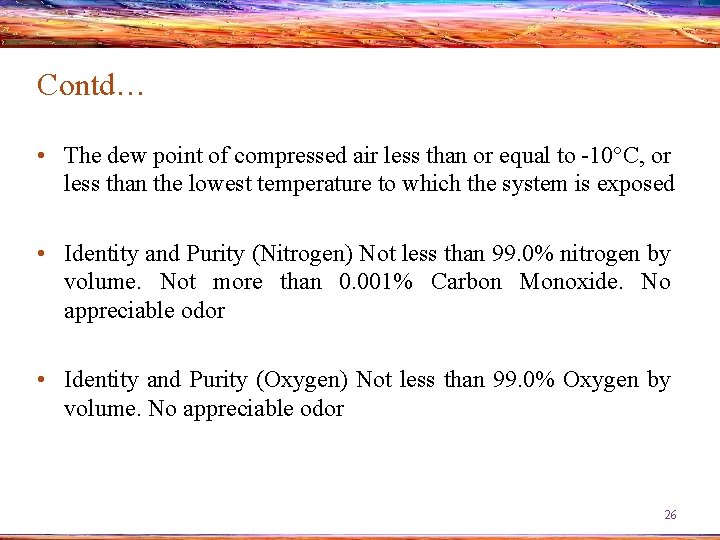 Contd…

• The dew point of compressed air less than or equal to -10°C, or less than the lowest temperature to which the system is exposed

• Identity and Purity (Nitrogen) Not less than 99.0% nitrogen by volume. Not more than 0.001% Carbon Monoxide. No appreciable odor

• Identity and Purity (Oxygen) Not less than 99.0% Oxygen by volume. No appreciable odor

26